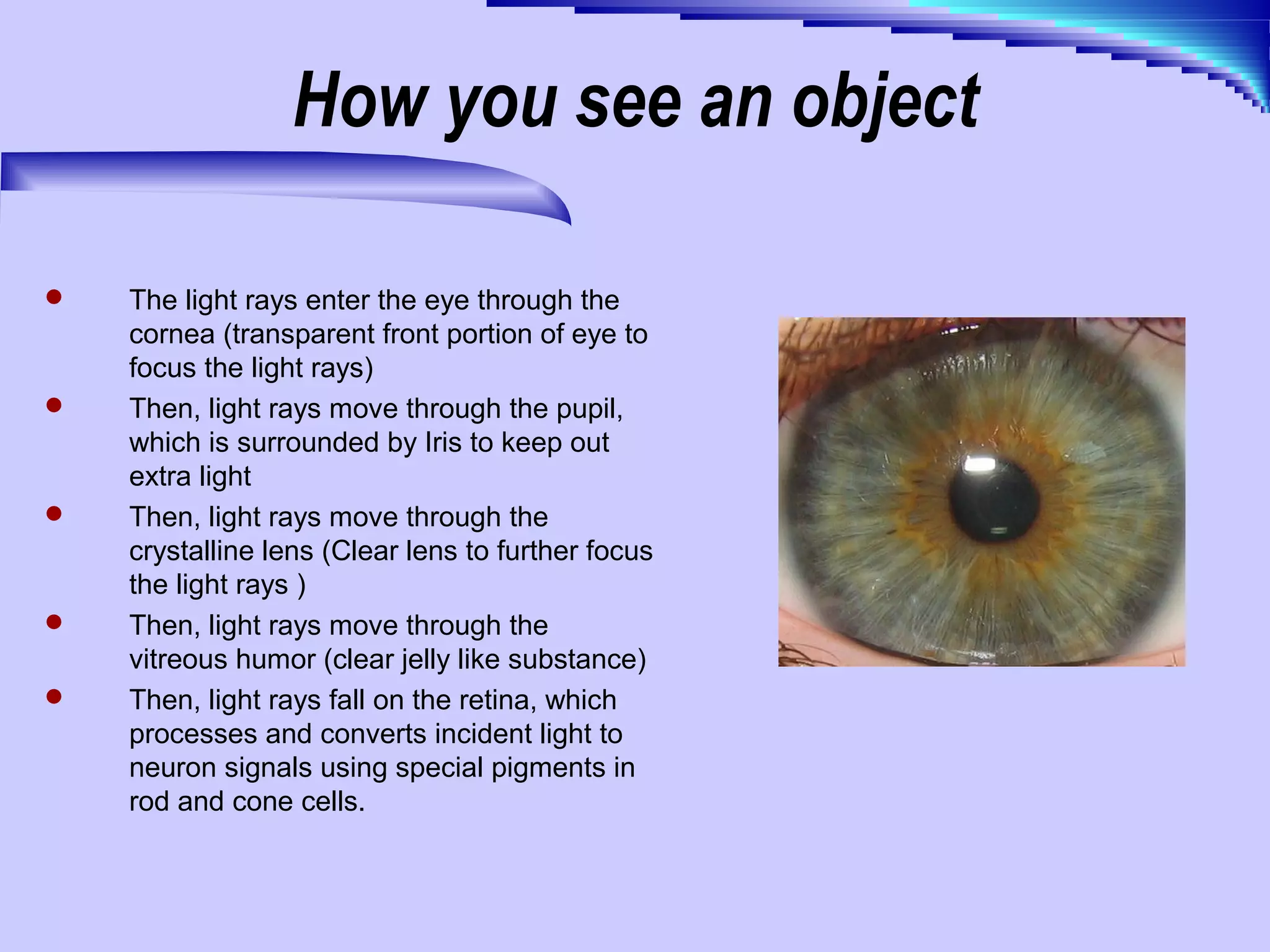 How you see an object

- The light rays enter the eye through the cornea (transparent front portion of eye to focus the light rays)
- Then, light rays move through the pupil, which is surrounded by Iris to keep out extra light
- Then, light rays move through the crystalline lens (Clear lens to further focus the light rays )
- Then, light rays move through the vitreous humor (clear jelly like substance)
- Then, light rays fall on the retina, which processes and converts incident light to neuron signals using special pigments in rod and cone cells.